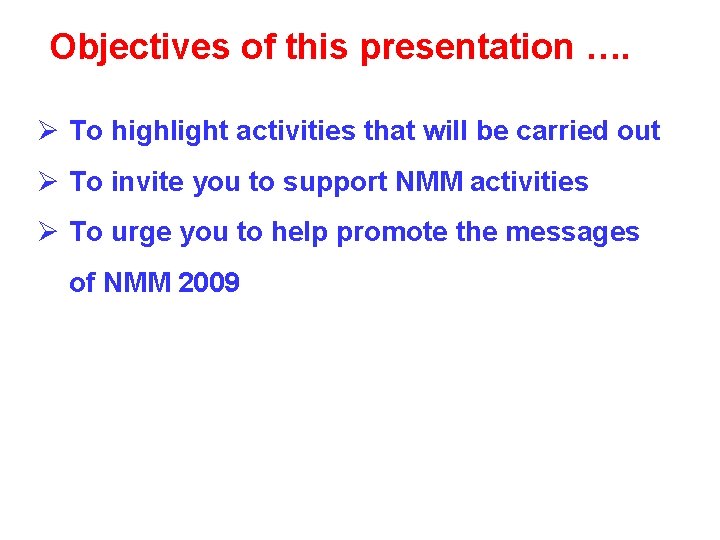 Objectives of this presentation ….

➢ To highlight activities that will be carried out
➢ To invite you to support NMM activities
➢ To urge you to help promote the messages of NMM 2009